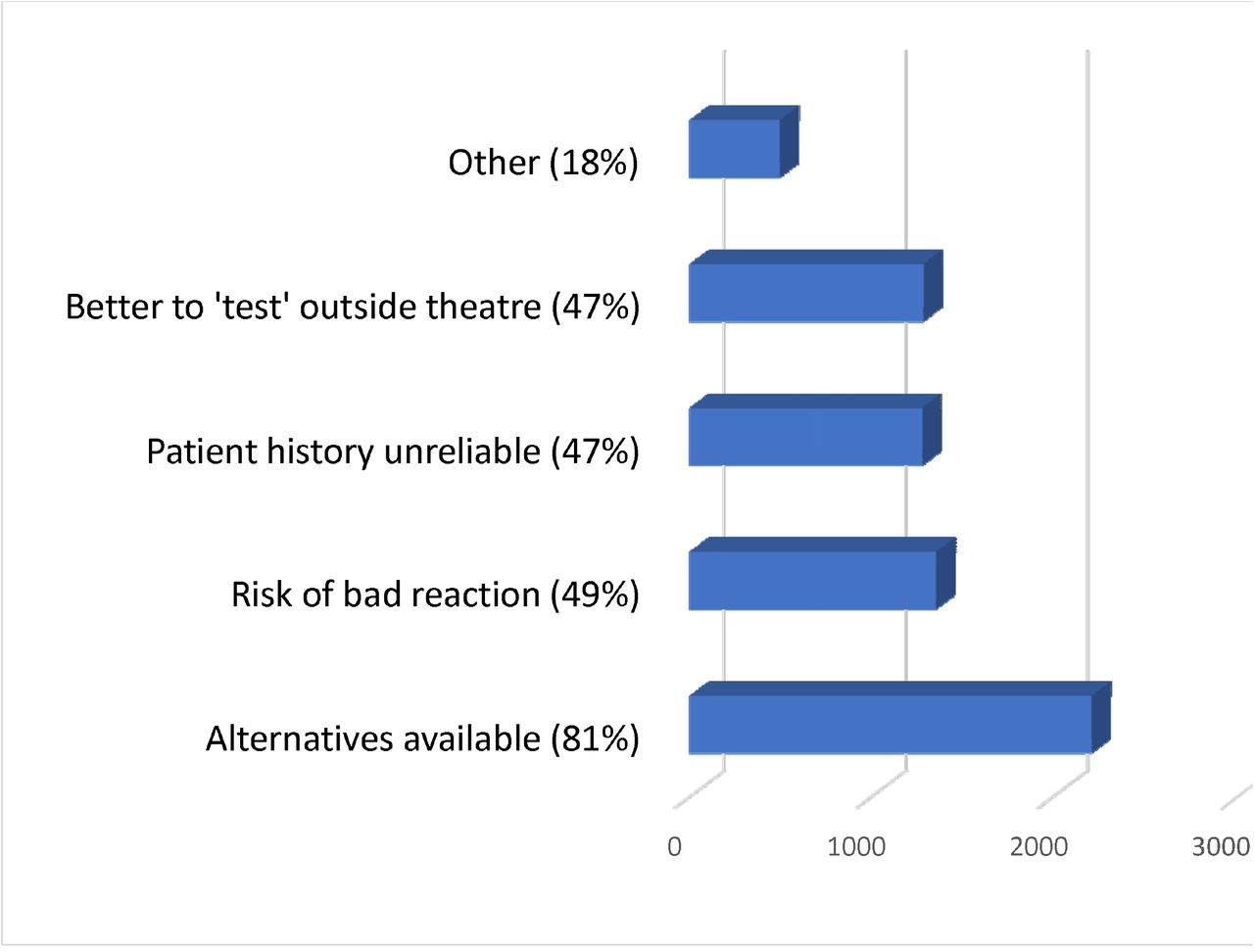 Other (18%)

Better to 'test' outside theatre (47%)

Patient history unreliable (47%)

Risk of bad reaction (49%)

Alternatives available (81%)

0

1000

2000

3000